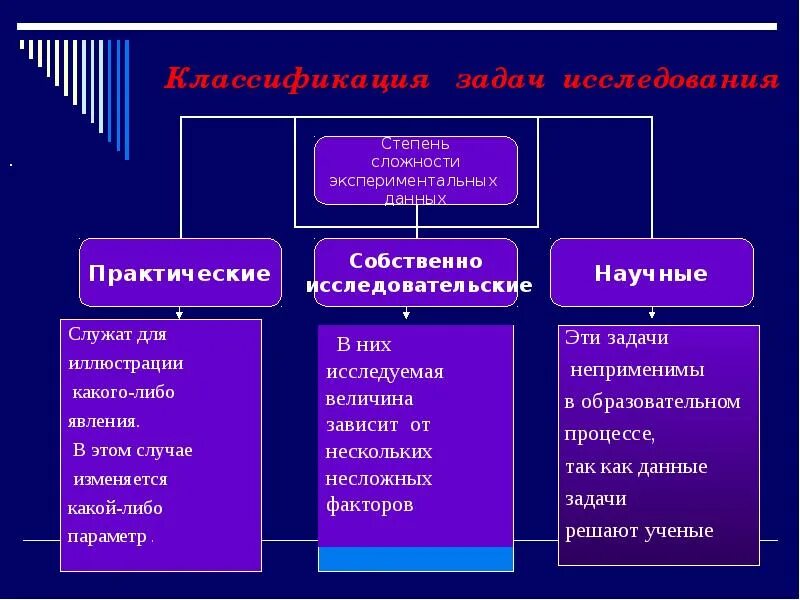 Классификация задач исследования

Степень сложности экспериментальных данных

Практические

Собственно исследовательские

Научные

Служат для иллюстрации какого-либо явления. В этом случае изменяется какой-либо параметр .

В них исследуемая величина зависит от нескольких несложных факторов

Эти задачи неприменимы в образовательном процессе, так как данные задачи решают ученые